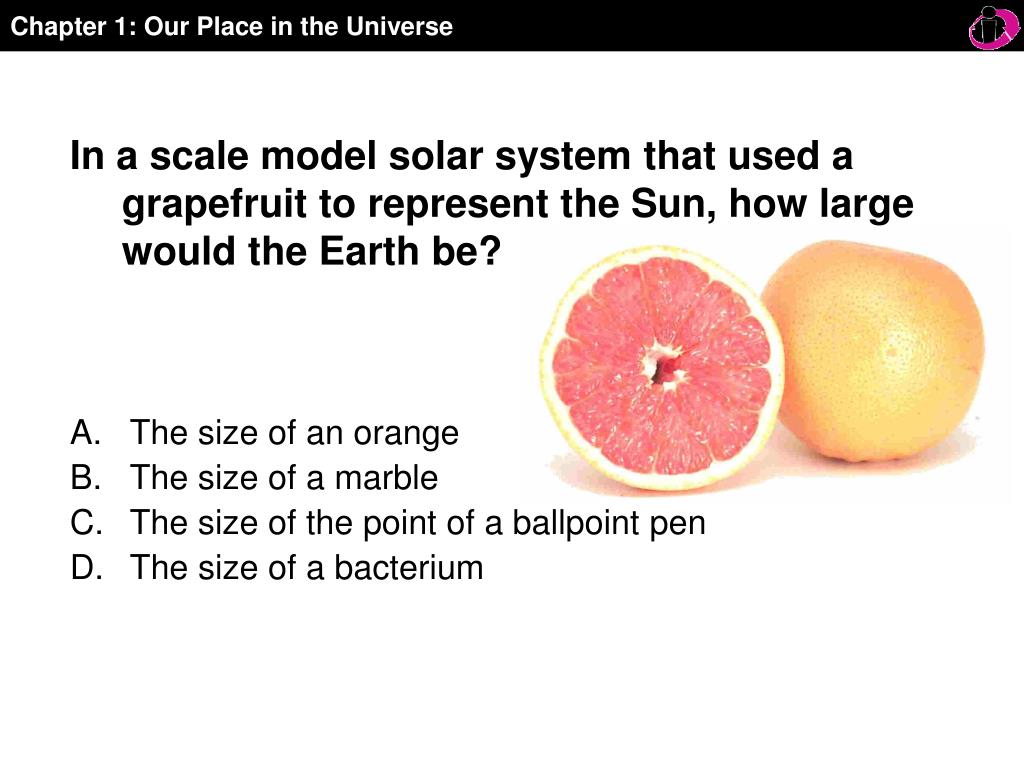 Chapter 1: Our Place in the Universe

In a scale model solar system that used a grapefruit to represent the Sun, how large would the Earth be?

A. The size of an orange
B. The size of a marble
C. The size of the point of a ballpoint pen
D. The size of a bacterium